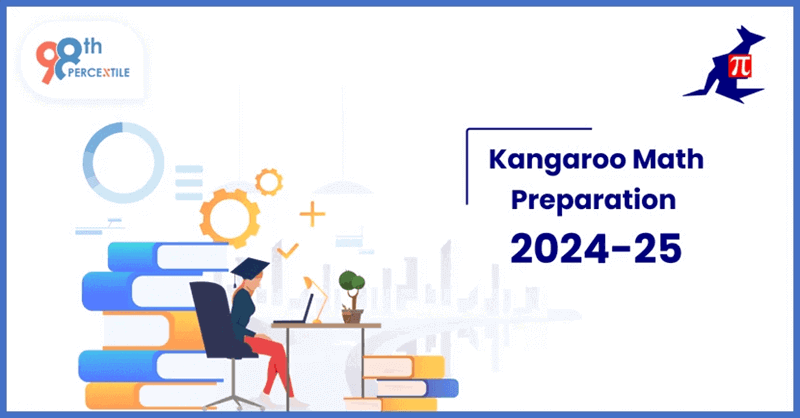 98th PERCENTILE

π

Kangaroo Math Preparation 2024-25